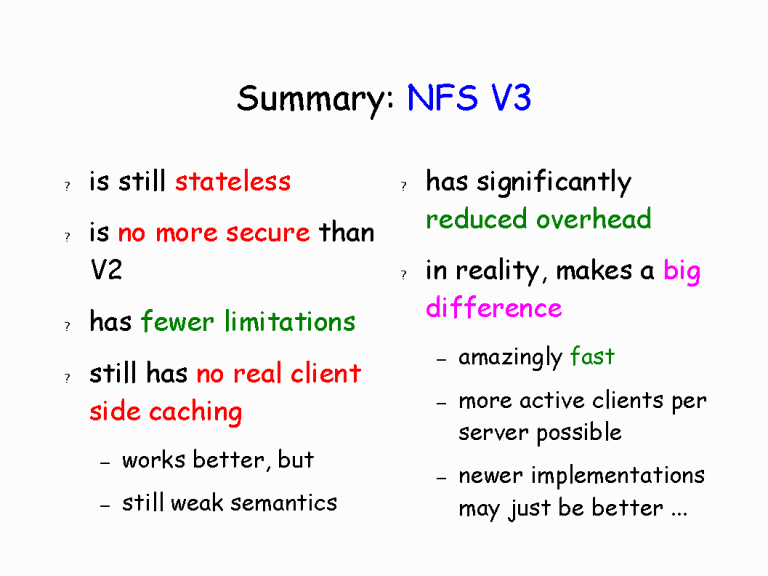 Summary: NFS V3

? is still stateless

? is no more secure than V2

? has fewer limitations

? still has no real client side caching

– works better, but

– still weak semantics

? has significantly reduced overhead

? in reality, makes a big difference

– amazingly fast

– more active clients per server possible

– newer implementations may just be better ...